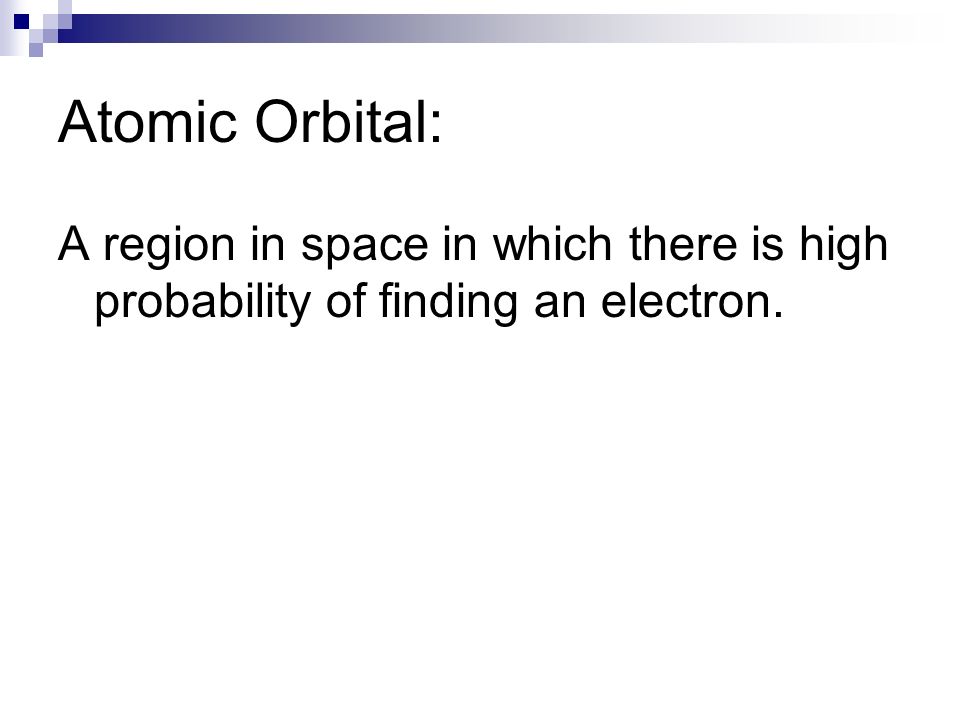 Atomic Orbital:

A region in space in which there is high probability of finding an electron.